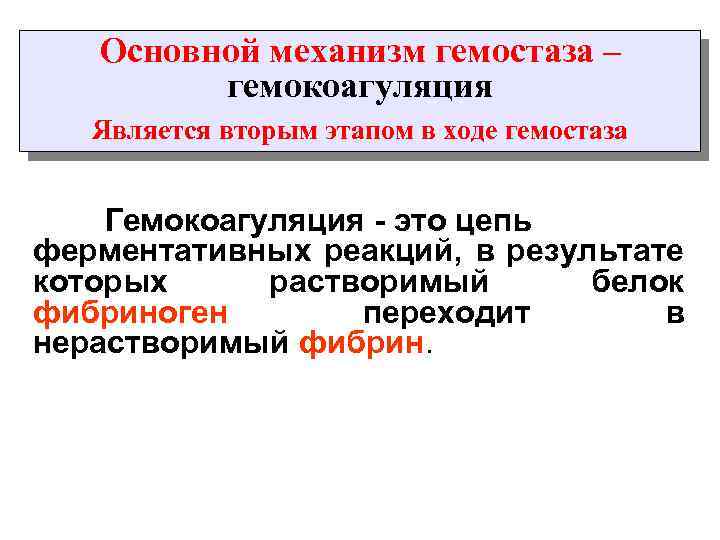 Основной механизм гемостаза – гемокоагуляция

Является вторым этапом в ходе гемостаза

Гемокоагуляция - это цепь ферментативных реакций, в результате которых растворимый белок фибриноген переходит в нерастворимый фибрин.